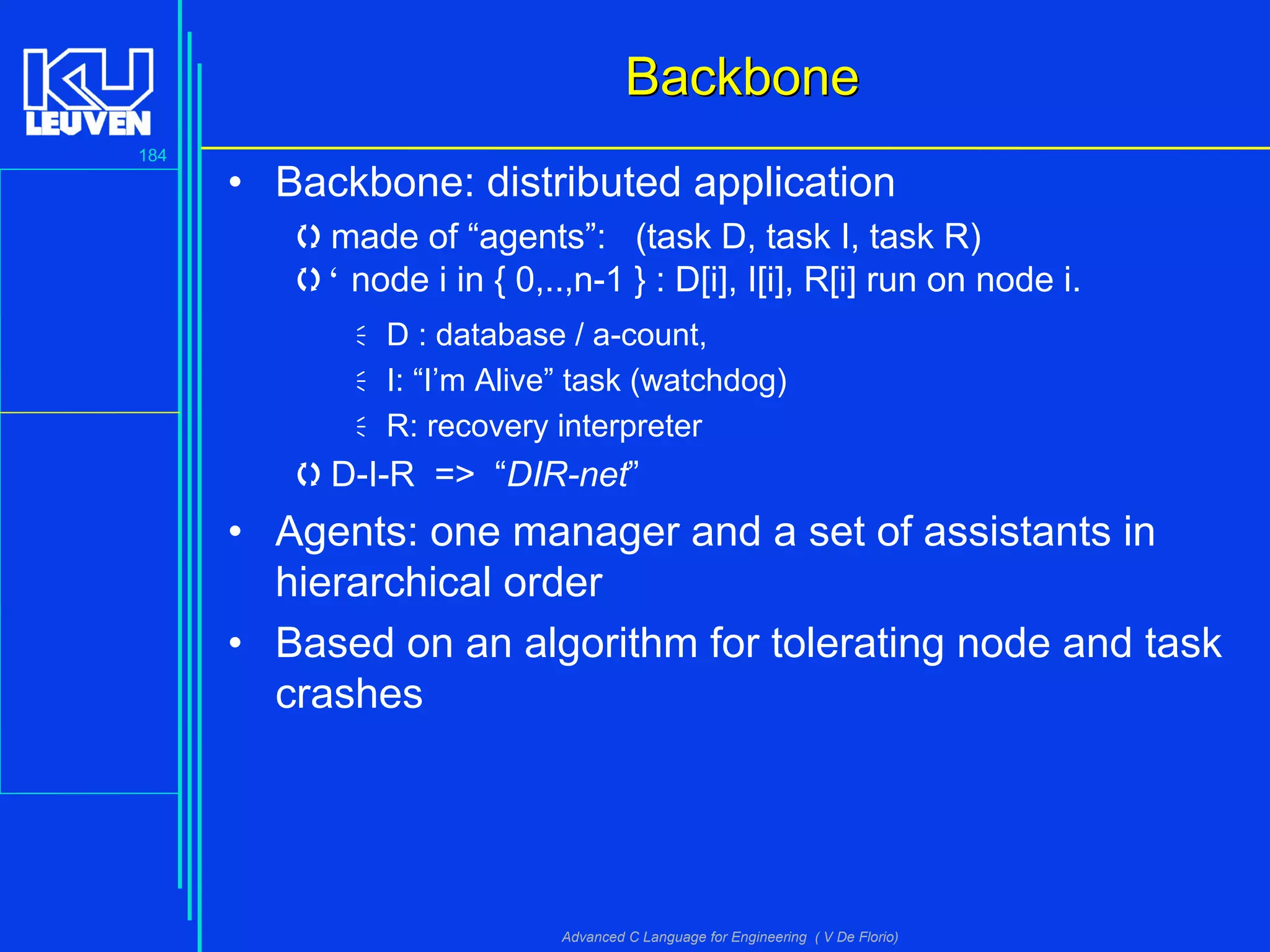 KU LEUVEN

184

Backbone

• Backbone: distributed application
  made of “agents”: (task D, task I, task R)
  ‘ node i in { 0,..,n-1 } : D[i], I[i], R[i] run on node i.
    D : database / a-count,
    I: “I’m Alive” task (watchdog)
    R: recovery interpreter
  D-I-R => “DIR-net”
• Agents: one manager and a set of assistants in hierarchical order
• Based on an algorithm for tolerating node and task crashes

Advanced C Language for Engineering ( V De Florio)